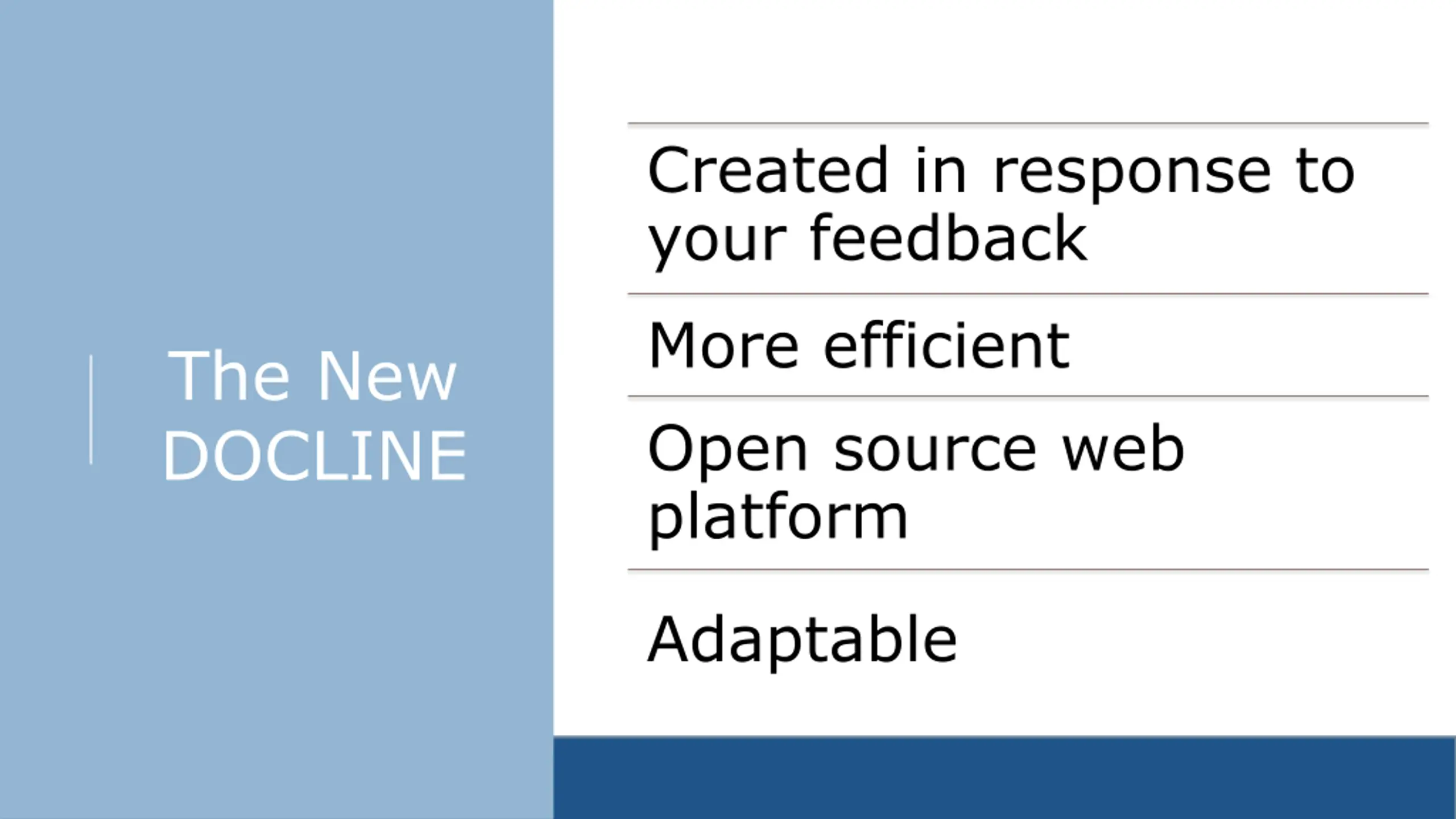 The New DOCLINE

Created in response to your feedback

More efficient

Open source web platform

Adaptable